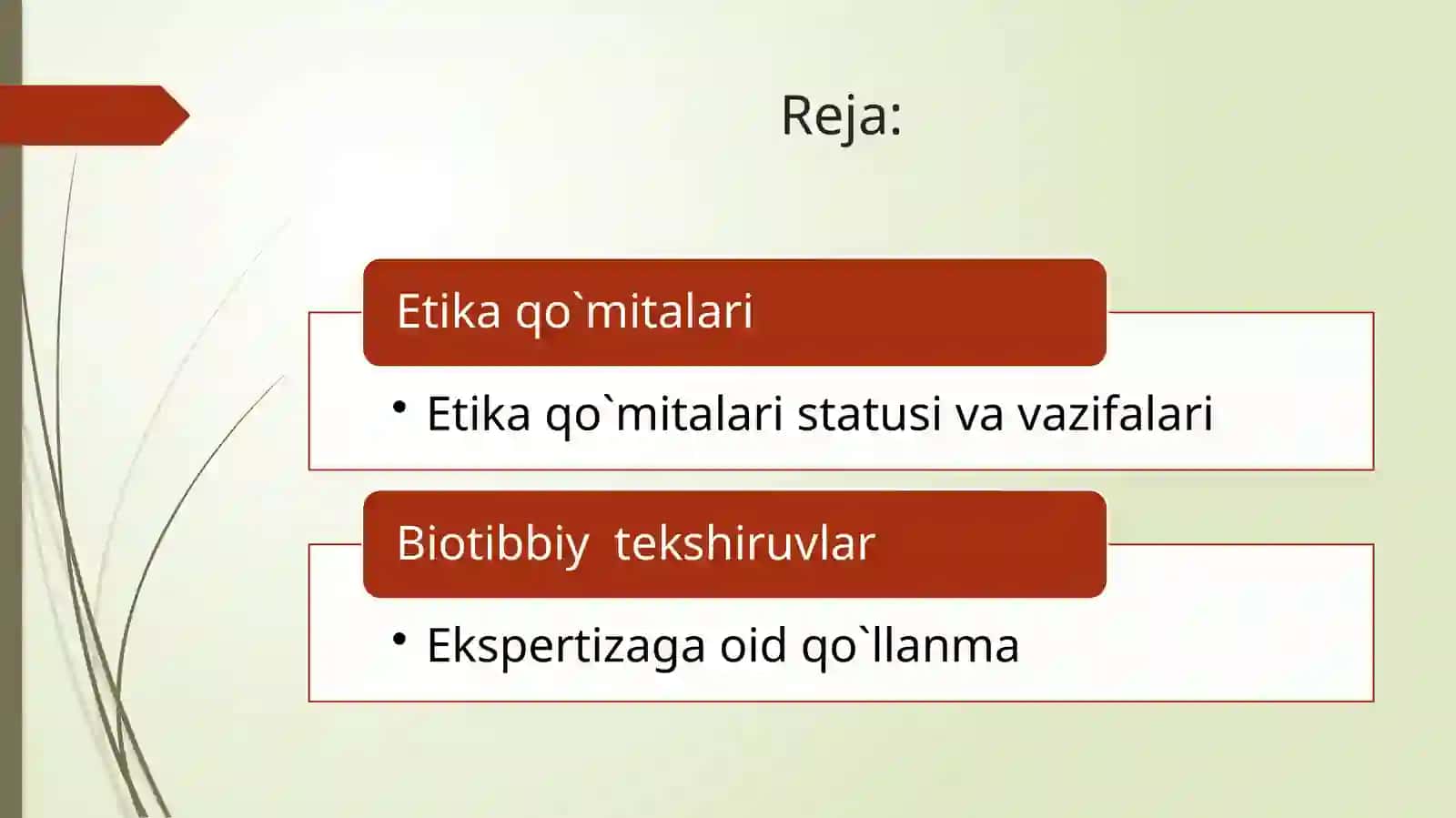 Reja:

Etika qo`mitalari

• Etika qo`mitalari statusi va vazifalari

Biotibbiy  tekshiruvlar

• Ekspertizaga oid qo`llanma